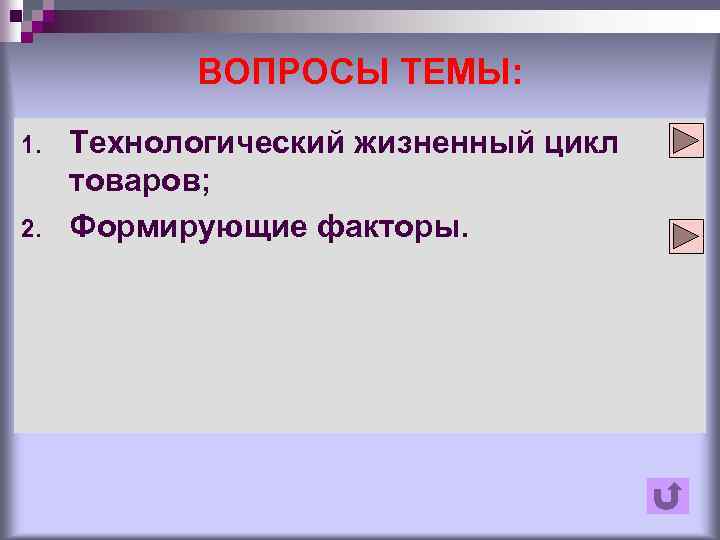 ВОПРОСЫ ТЕМЫ:

1. Технологический жизненный цикл товаров;
2. Формирующие факторы.